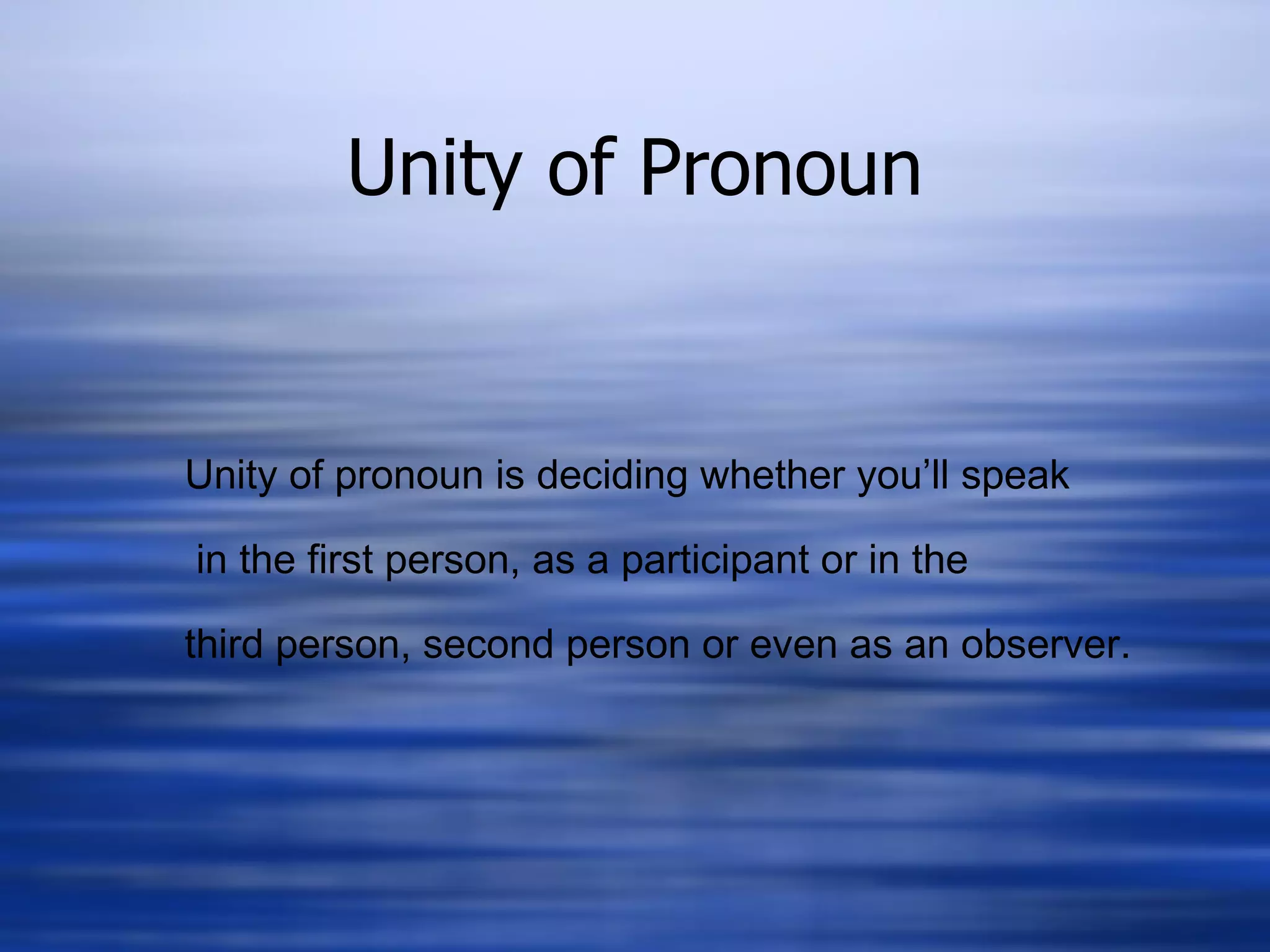 Unity of Pronoun

Unity of pronoun is deciding whether you’ll speak in the first person, as a participant or in the third person, second person or even as an observer.